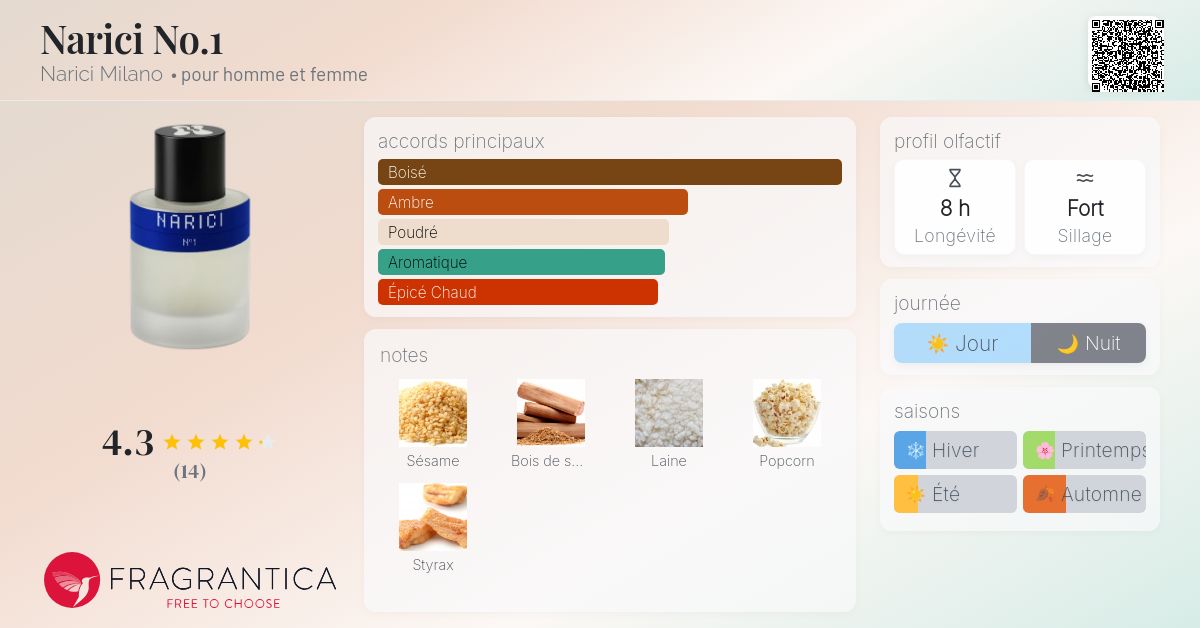 Narici No.1
Narici Milano • pour homme et femme

NARICI
Nº1

4.3
(14)

FRAGRANTICA
FREE TO CHOOSE

accords principaux
Boisé
Ambre
Poudré
Aromatique
Épicé Chaud

notes
Sésame
Bois de s...
Laine
Popcorn
Styrax

profil olfactif
8 h
Longévité
Fort
Sillage

journée
Jour
Nuit

saisons
Hiver
Printemps
Été
Automne